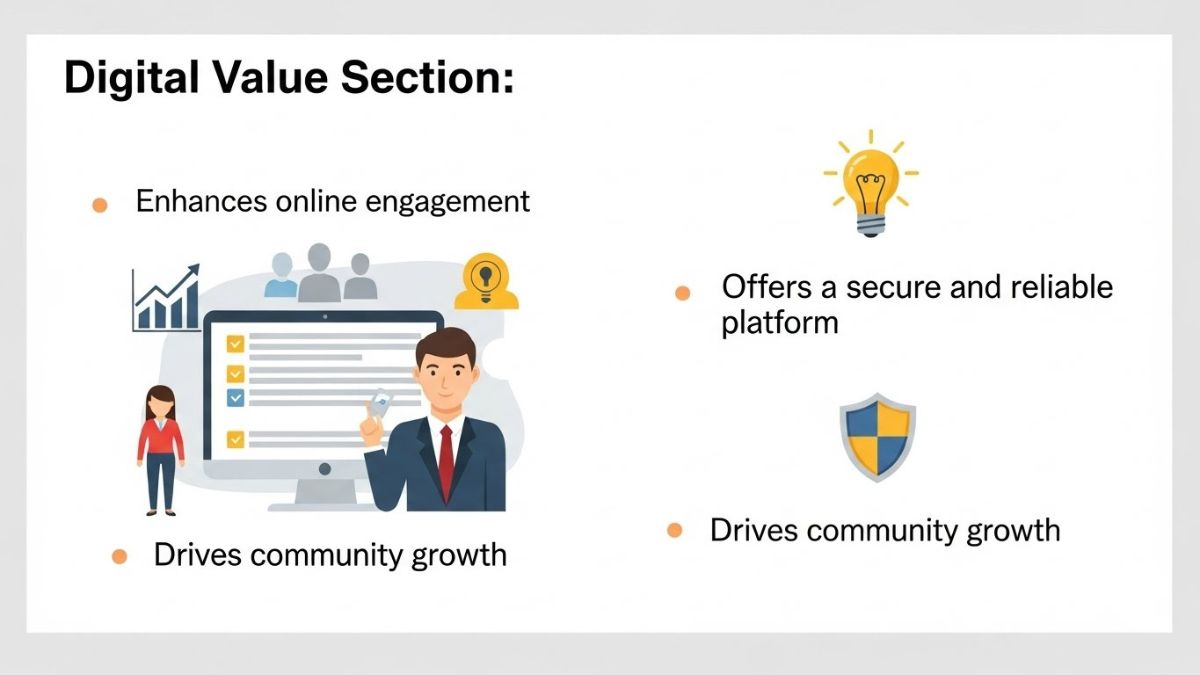 Digital Value Section:

- Enhances online engagement

- Drives community growth

- Offers a secure and reliable platform

- Drives community growth